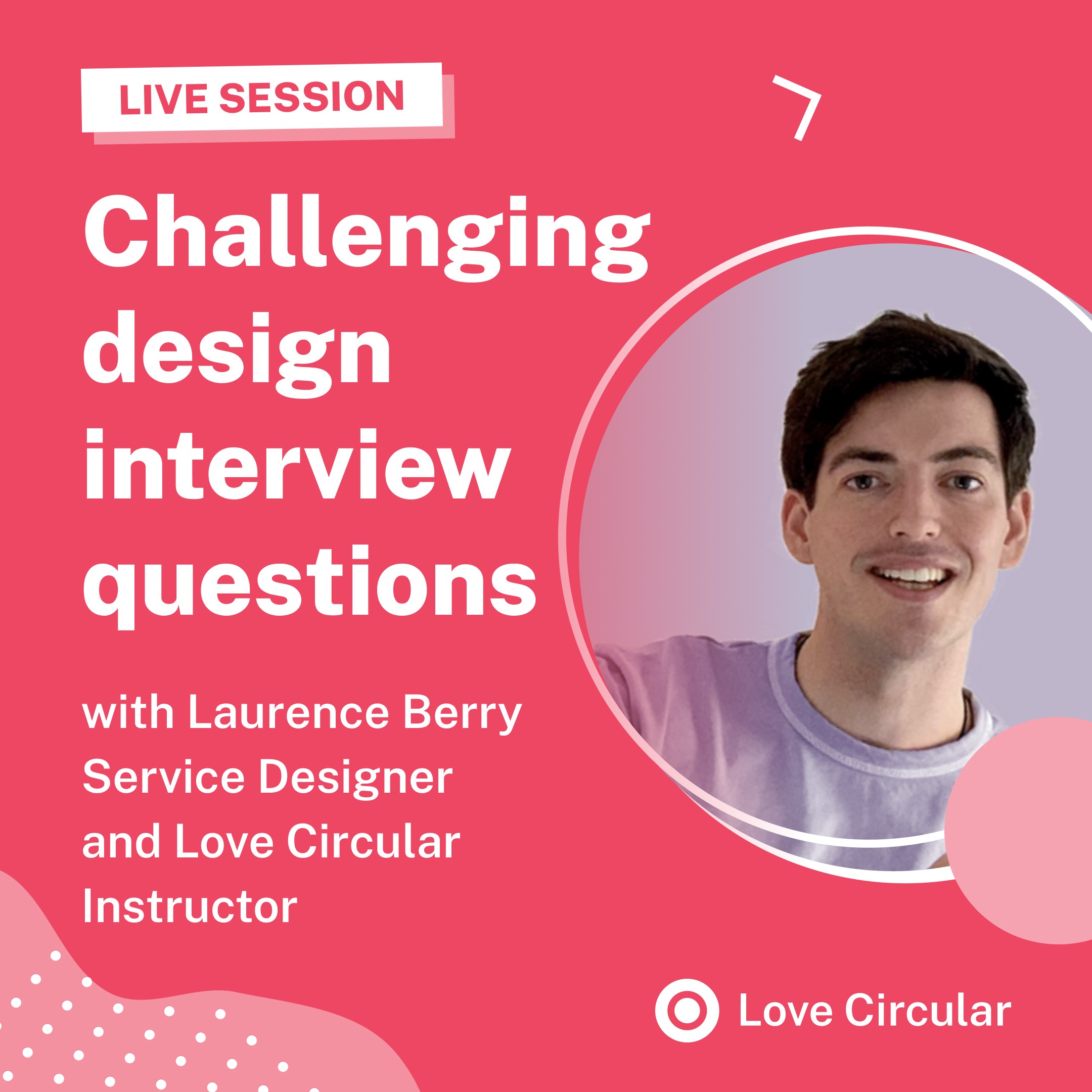 LIVE SESSION

Challenging design interview questions

with Laurence Berry
Service Designer
and Love Circular
Instructor

Love Circular